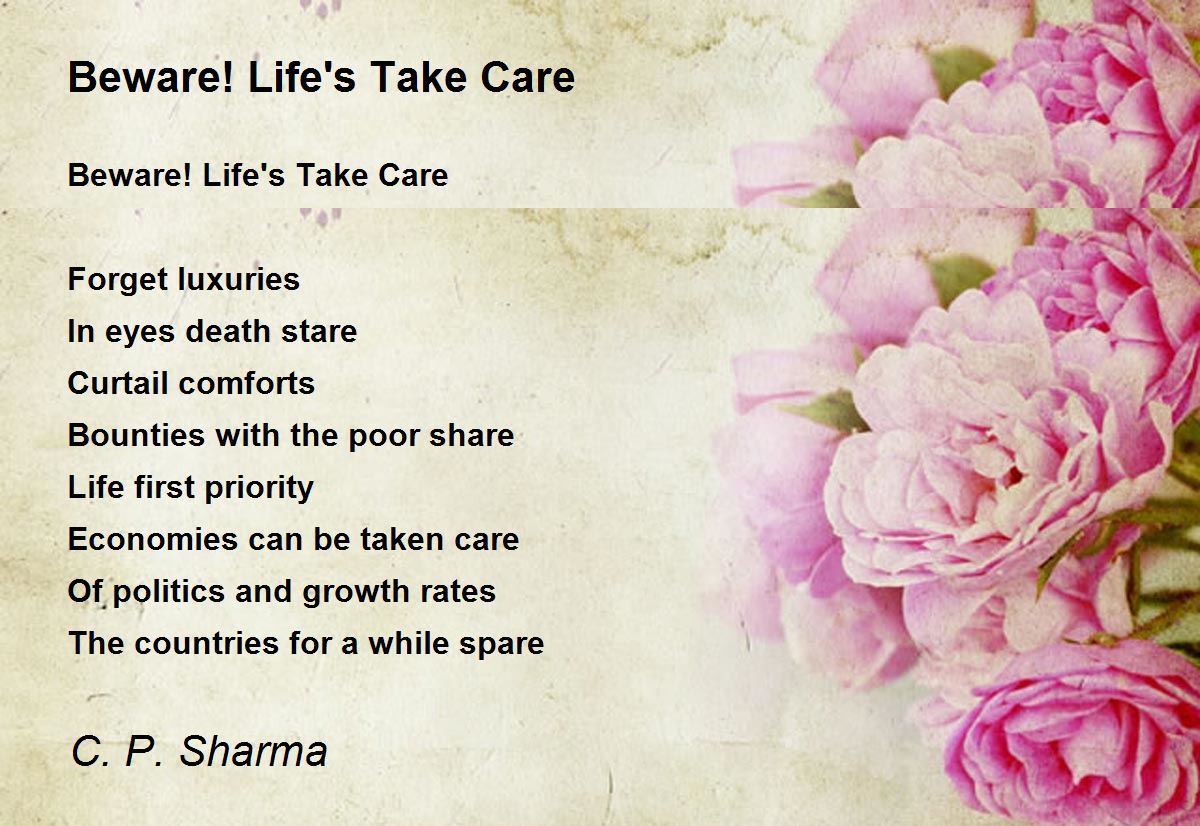 Beware! Life's Take Care

Beware! Life's Take Care

Forget luxuries
In eyes death stare
Curtail comforts
Bounties with the poor share
Life first priority
Economies can be taken care
Of politics and growth rates
The countries for a while spare

C. P. Sharma